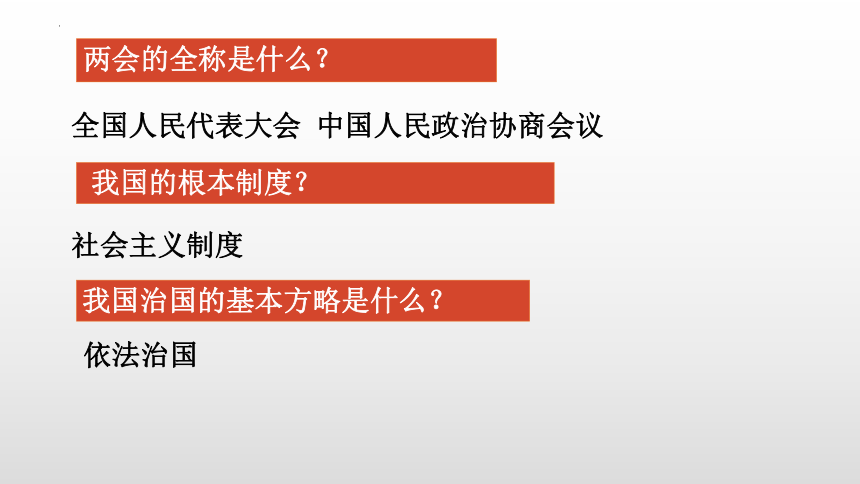 两会的全称是什么？

全国人民代表大会 中国人民政治协商会议

我国的根本制度？

社会主义制度

我国治国的基本方略是什么？

依法治国